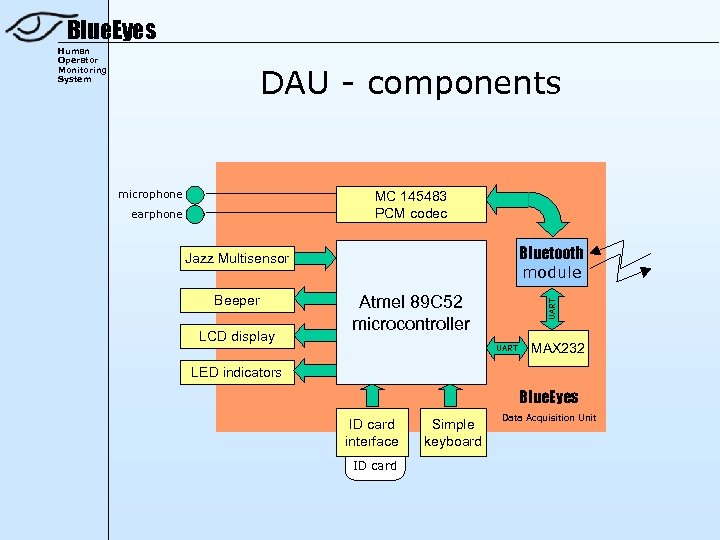 BlueEyes
Human Operator Monitoring System

DAU - components

microphone
earphone
MC 145483 PCM codec
Jazz Multisensor
Beeper
LCD display
LED indicators
Atmel 89C52 microcontroller
Bluetooth module
UART
UART
MAX232
BlueEyes
Data Acquisition Unit
ID card interface
Simple keyboard
ID card